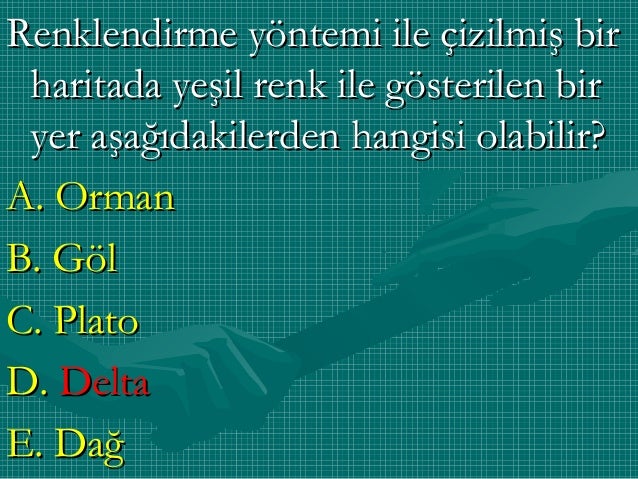 Renklendirme yöntemi ile çizilmiş bir haritada yeşil renk ile gösterilen bir yer aşağıdakilerden hangisi olabilir?

A. Orman

B. Göl

C. Plato

D. Delta

E. Dağ